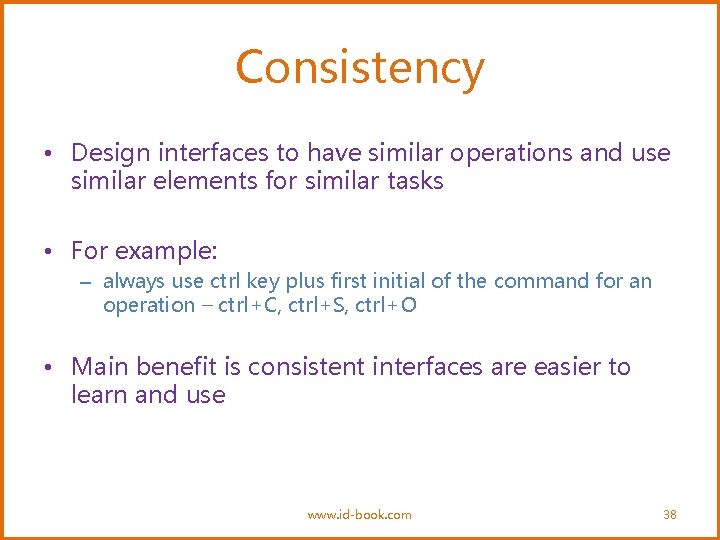 Consistency

• Design interfaces to have similar operations and use similar elements for similar tasks

• For example:
– always use ctrl key plus first initial of the command for an operation – ctrl+C, ctrl+S, ctrl+O

• Main benefit is consistent interfaces are easier to learn and use

www.id-book.com

38